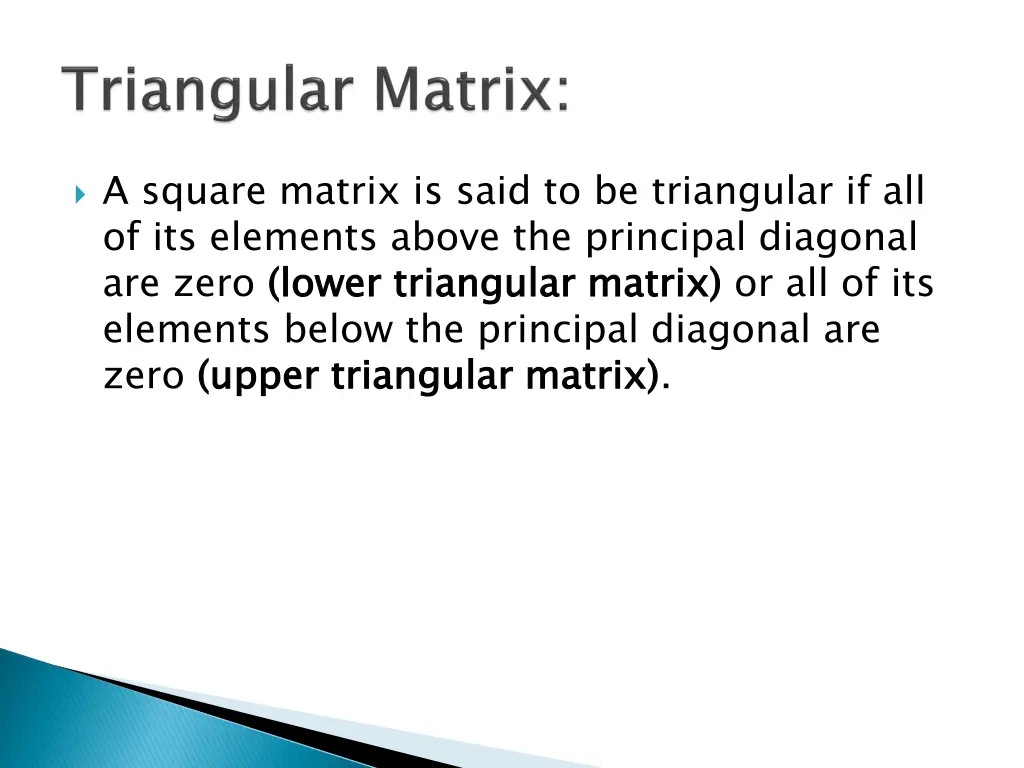 Triangular Matrix:

A square matrix is said to be triangular if all of its elements above the principal diagonal are zero (lower triangular matrix) or all of its elements below the principal diagonal are zero (upper triangular matrix).